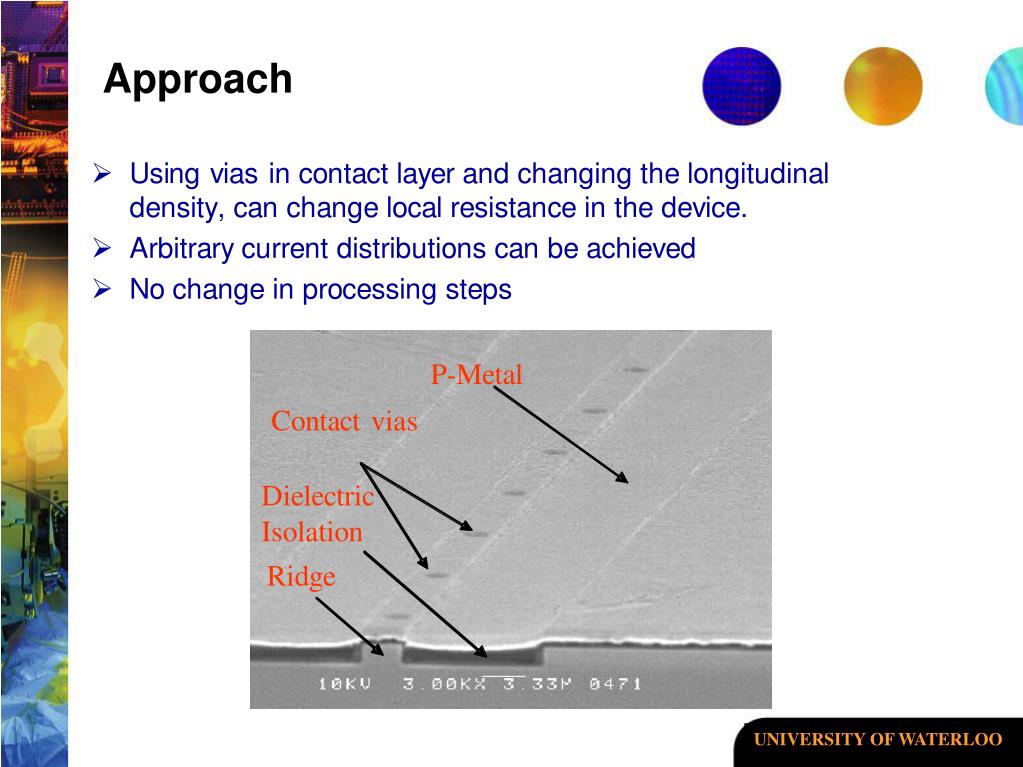 Approach

➢ Using vias in contact layer and changing the longitudinal density, can change local resistance in the device.
➢ Arbitrary current distributions can be achieved
➢ No change in processing steps

P-Metal

Contact vias

Dielectric Isolation

Ridge

10KV 3.00KX 3.33μ 0471

UNIVERSITY OF WATERLOO